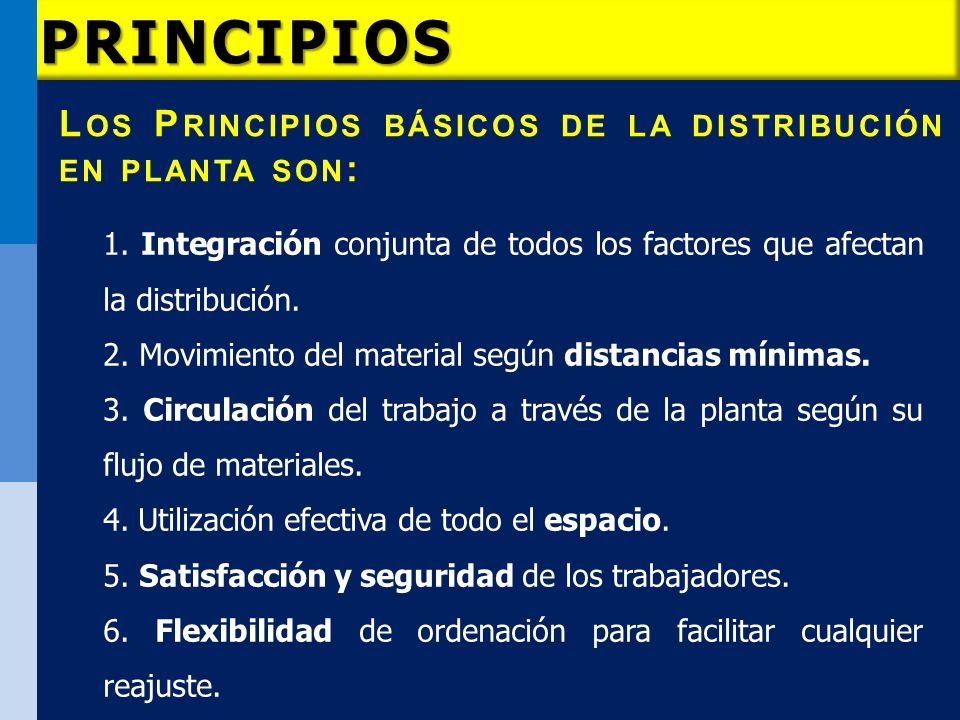 PRINCIPIOS

LOS PRINCIPIOS BÁSICOS DE LA DISTRIBUCIÓN EN PLANTA SON:

1. Integración conjunta de todos los factores que afectan la distribución.
2. Movimiento del material según distancias mínimas.
3. Circulación del trabajo a través de la planta según su flujo de materiales.
4. Utilización efectiva de todo el espacio.
5. Satisfacción y seguridad de los trabajadores.
6. Flexibilidad de ordenación para facilitar cualquier reajuste.